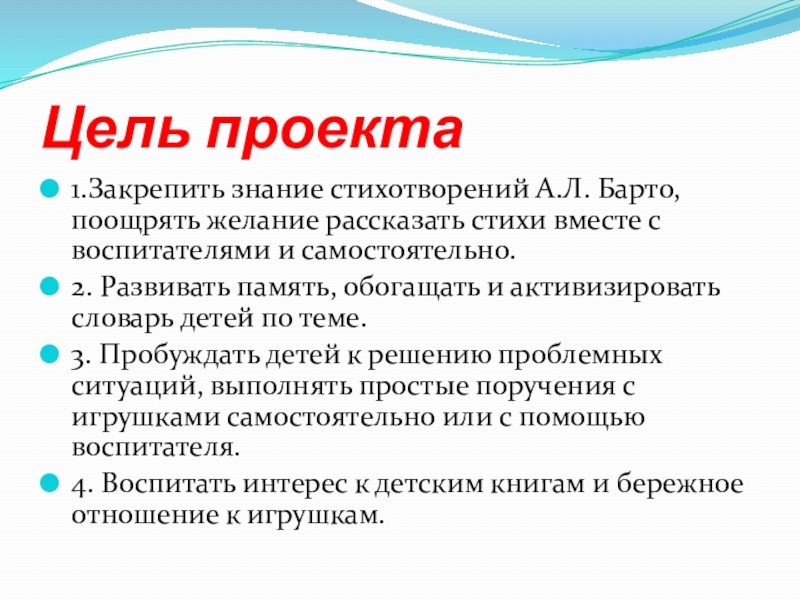 Цель проекта

1.Закрепить знание стихотворений А.Л. Барто, поощрять желание рассказать стихи вместе с воспитателями и самостоятельно.

2. Развивать память, обогащать и активизировать словарь детей по теме.

3. Пробуждать детей к решению проблемных ситуаций, выполнять простые поручения с игрушками самостоятельно или с помощью воспитателя.

4. Воспитать интерес к детским книгам и бережное отношение к игрушкам.